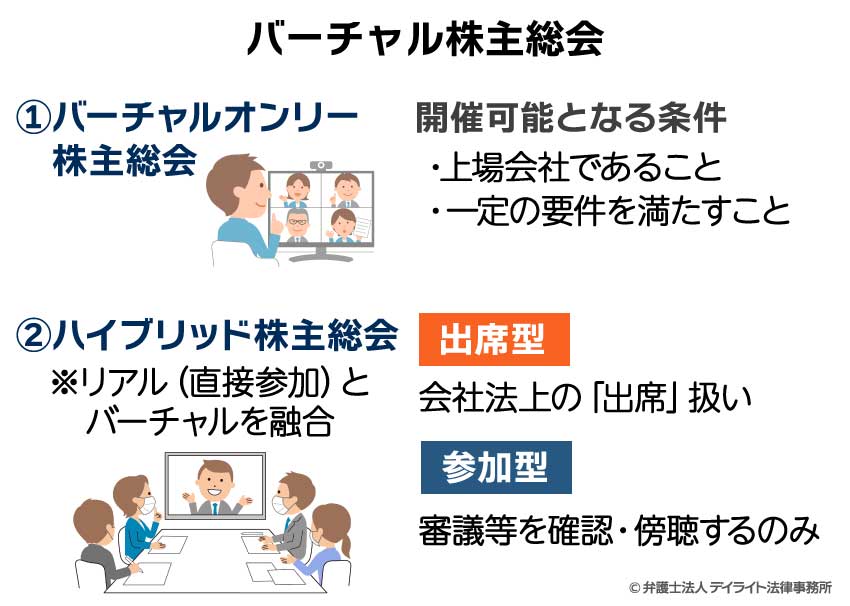 バーチャル株主総会

①バーチャルオンリー株主総会

開催可能となる条件

・上場会社であること
・一定の要件を満たすこと

②ハイブリッド株主総会
※リアル（直接参加）とバーチャルを融合

出席型

会社法上の「出席」扱い

参加型

審議等を確認・傍聴するのみ

© 弁護士法人 デイライト法律事務所